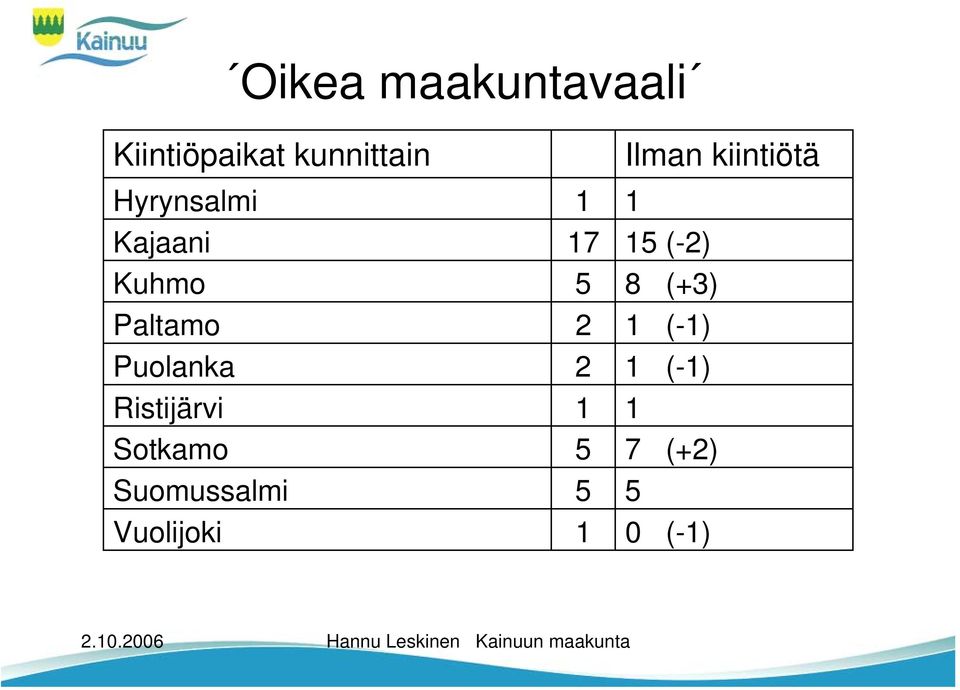 Kainuu

´Oikea maakuntavaali´

| Kiintiöpaikat kunnittain | | Ilman kiintiötä |
|---|---|---|
| Hyrynsalmi | 1 | 1 |
| Kajaani | 17 | 15 (-2) |
| Kuhmo | 5 | 8 (+3) |
| Paltamo | 2 | 1 (-1) |
| Puolanka | 2 | 1 (-1) |
| Ristijärvi | 1 | 1 |
| Sotkamo | 5 | 7 (+2) |
| Suomussalmi | 5 | 5 |
| Vuolijoki | 1 | 0 (-1) |

2.10.2006 Hannu Leskinen Kainuun maakunta